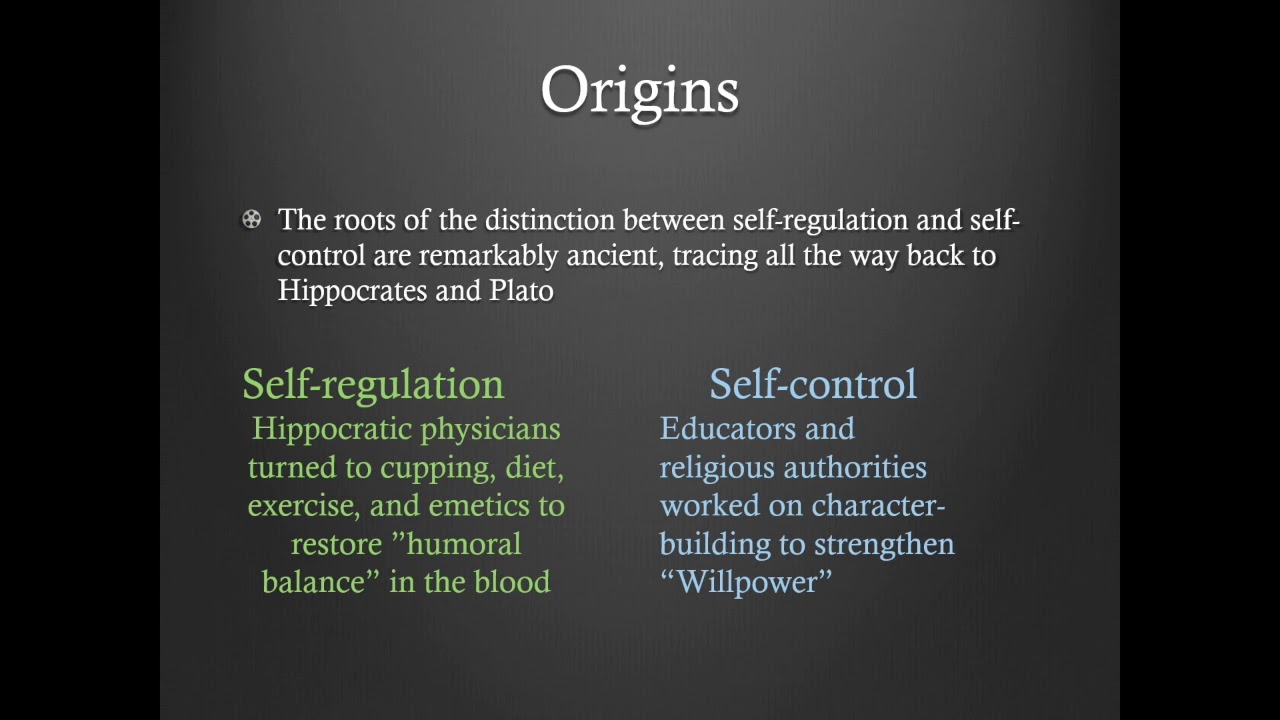 Origins

The roots of the distinction between self-regulation and self-control are remarkably ancient, tracing all the way back to Hippocrates and Plato

Self-regulation
Hippocratic physicians turned to cupping, diet, exercise, and emetics to restore ”humoral balance” in the blood

Self-control
Educators and religious authorities worked on character-building to strengthen “Willpower”